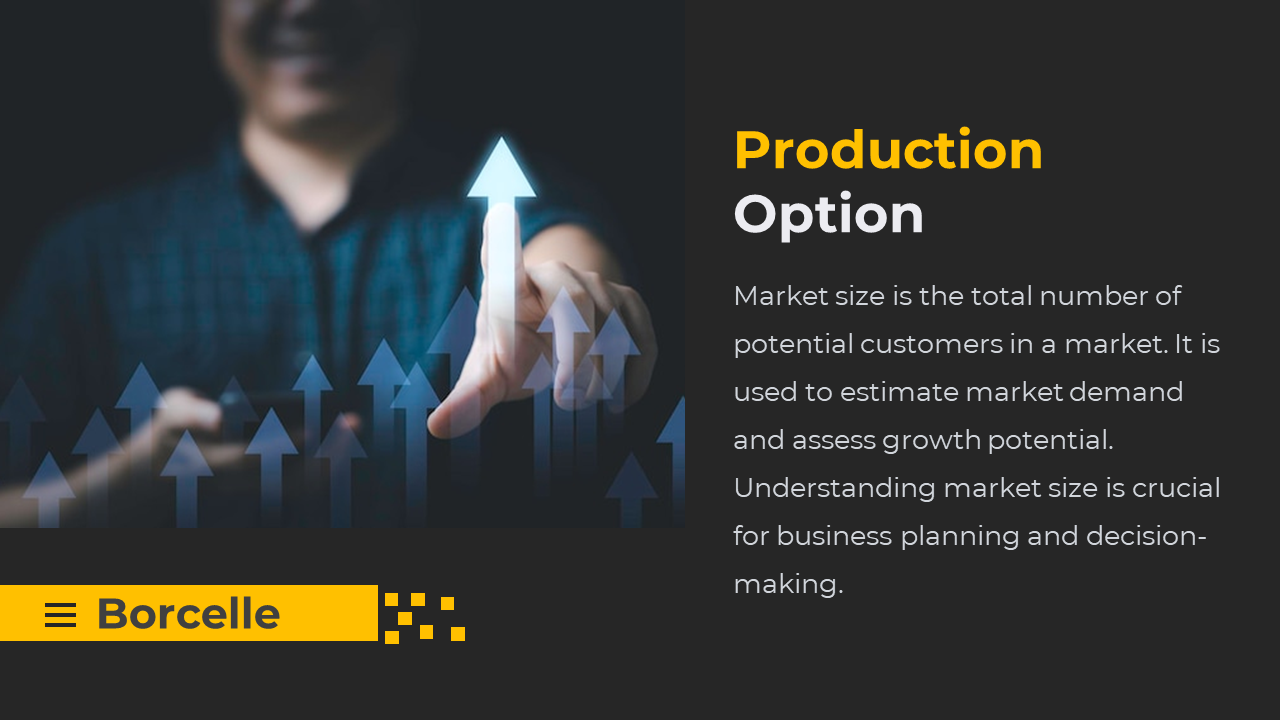 Production Option

Market size is the total number of potential customers in a market. It is used to estimate market demand and assess growth potential. Understanding market size is crucial for business planning and decision-making.

Borcelle